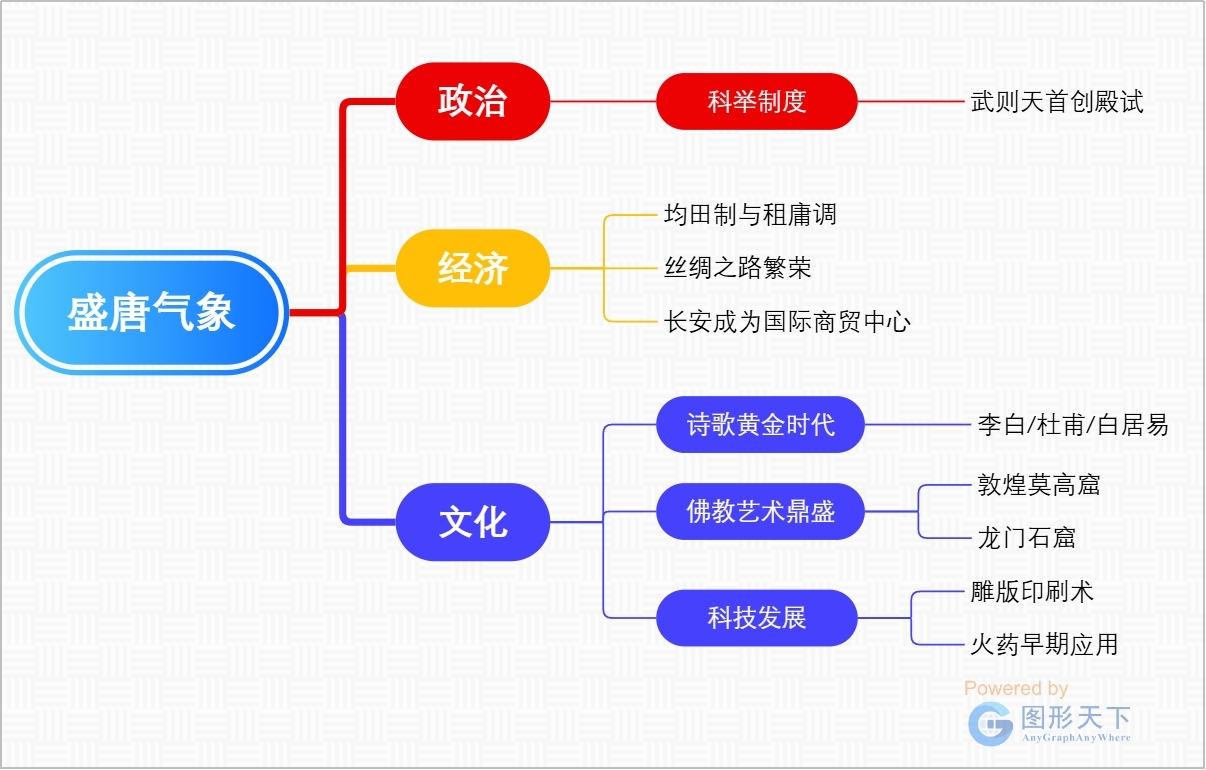 盛唐气象

政治
科举制度
武则天首创殿试

经济
均田制与租庸调
丝绸之路繁荣
长安成为国际商贸中心

文化
诗歌黄金时代
李白/杜甫/白居易
佛教艺术鼎盛
敦煌莫高窟
龙门石窟
科技发展
雕版印刷术
火药早期应用

Powered by
图形天下
AnyGraphAnyWhere